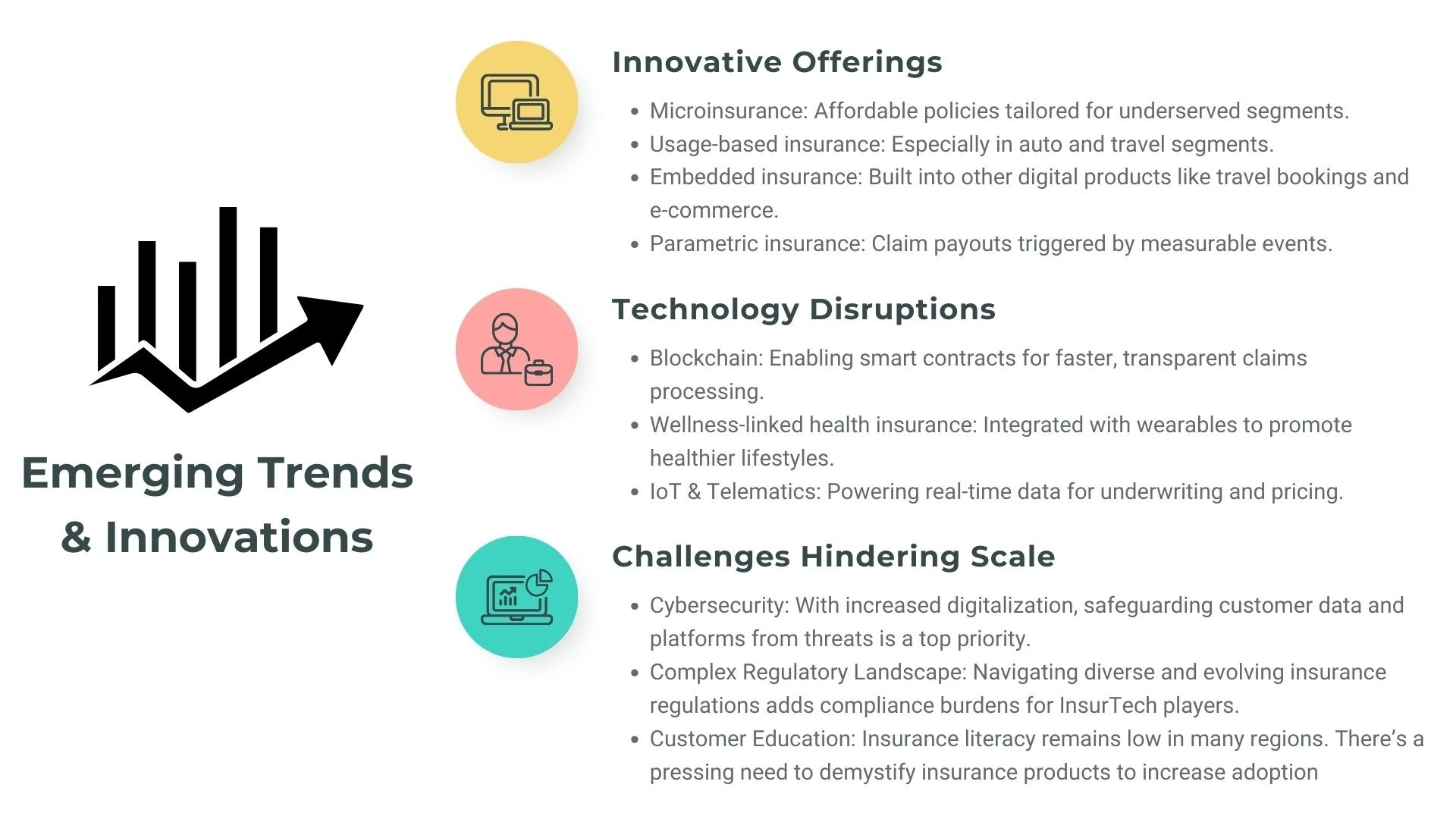 Emerging Trends & Innovations

Innovative Offerings

- Microinsurance: Affordable policies tailored for underserved segments.
- Usage-based insurance: Especially in auto and travel segments.
- Embedded insurance: Built into other digital products like travel bookings and e-commerce.
- Parametric insurance: Claim payouts triggered by measurable events.

Technology Disruptions

- Blockchain: Enabling smart contracts for faster, transparent claims processing.
- Wellness-linked health insurance: Integrated with wearables to promote healthier lifestyles.
- IoT & Telematics: Powering real-time data for underwriting and pricing.

Challenges Hindering Scale

- Cybersecurity: With increased digitalization, safeguarding customer data and platforms from threats is a top priority.
- Complex Regulatory Landscape: Navigating diverse and evolving insurance regulations adds compliance burdens for InsurTech players.
- Customer Education: Insurance literacy remains low in many regions. There's a pressing need to demystify insurance products to increase adoption